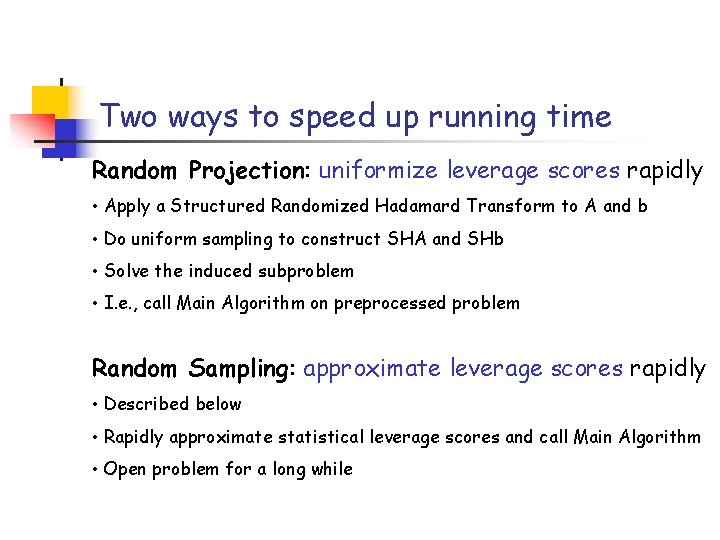 Two ways to speed up running time

Random Projection: uniformize leverage scores rapidly

• Apply a Structured Randomized Hadamard Transform to A and b

• Do uniform sampling to construct SHA and SHb

• Solve the induced subproblem

• I.e., call Main Algorithm on preprocessed problem

Random Sampling: approximate leverage scores rapidly

• Described below

• Rapidly approximate statistical leverage scores and call Main Algorithm

• Open problem for a long while